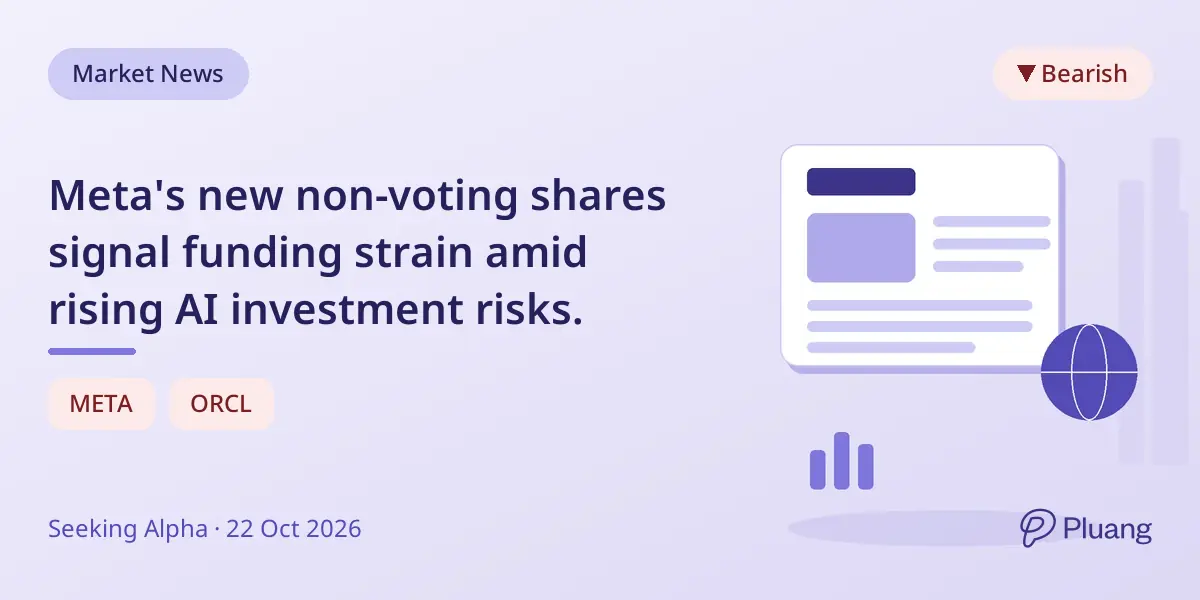 Market News

▼ Bearish

Meta's new non-voting shares signal funding strain amid rising AI investment risks.

META

ORCL

Seeking Alpha · 22 Oct 2026

Pluang